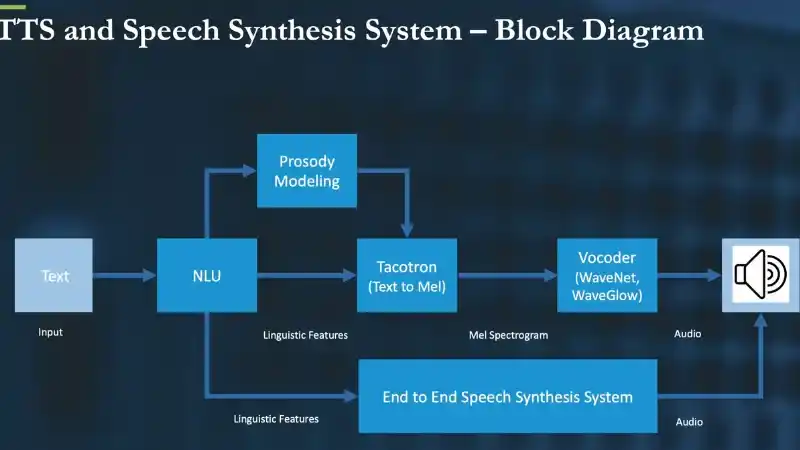 TTS and Speech Synthesis System – Block Diagram

Prosody Modeling

Text

NLU

Tacotron (Text to Mel)

Vocoder (WaveNet, WaveGlow)

Input

Linguistic Features

Mel Spectrogram

Audio

End to End Speech Synthesis System

Linguistic Features

Audio